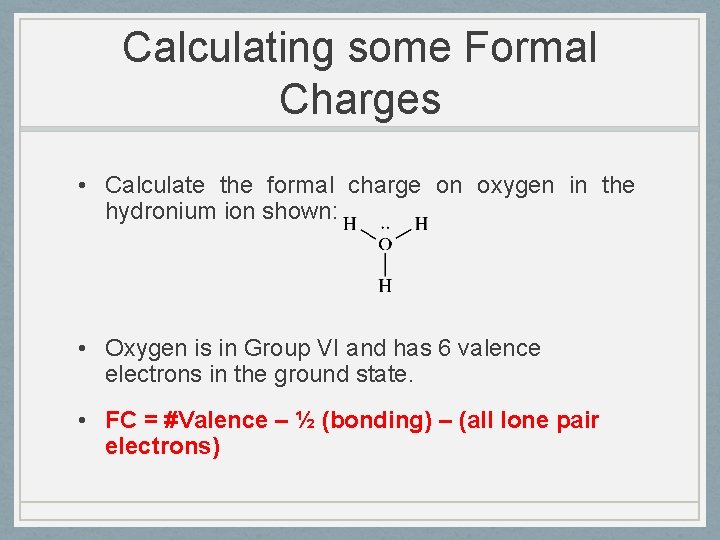 Calculating some Formal Charges

• Calculate the formal charge on oxygen in the hydronium ion shown:

H H
O
H

• Oxygen is in Group VI and has 6 valence electrons in the ground state.

• FC = #Valence – ½ (bonding) – (all lone pair electrons)